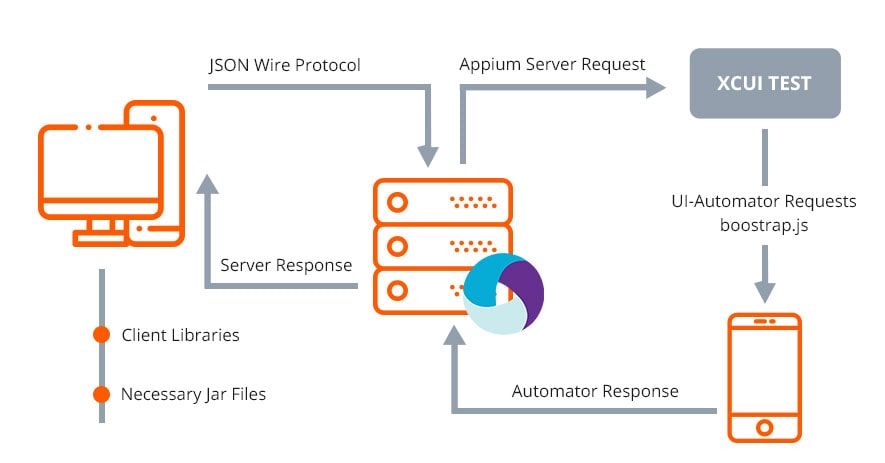 JSON Wire Protocol

Appium Server Request

XCUI TEST

UI-Automator Requests
boostrap.js

Server Response

Client Libraries

Necessary Jar Files

Automator Response